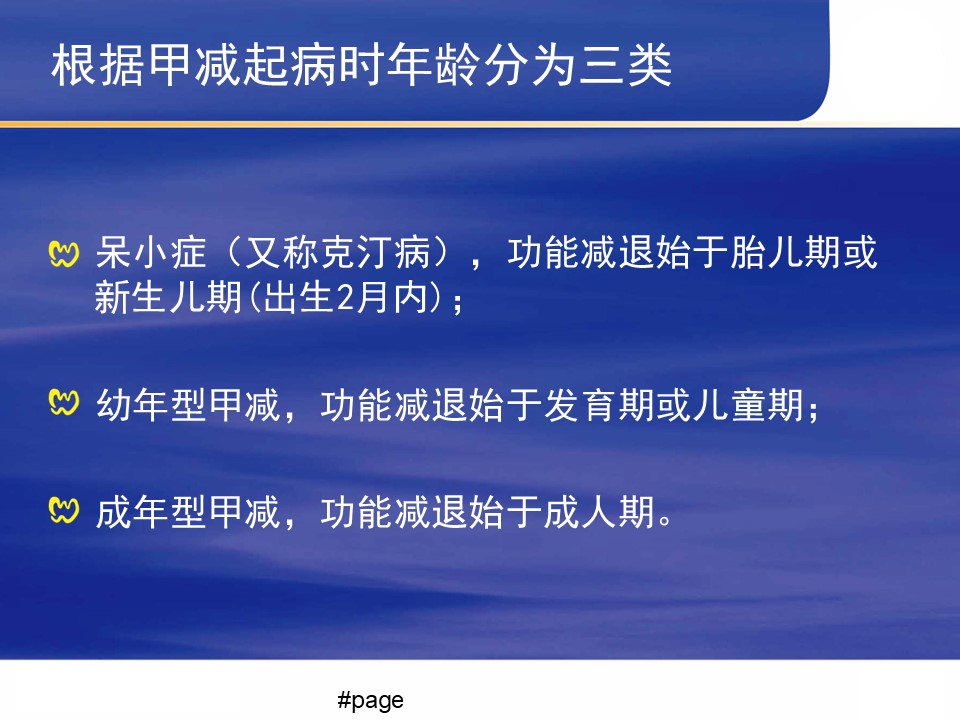 根据甲减起病时年龄分为三类

呆小症（又称克汀病），功能减退始于胎儿期或新生儿期(出生2月内)；

幼年型甲减，功能减退始于发育期或儿童期；

成年型甲减，功能减退始于成人期。

#page